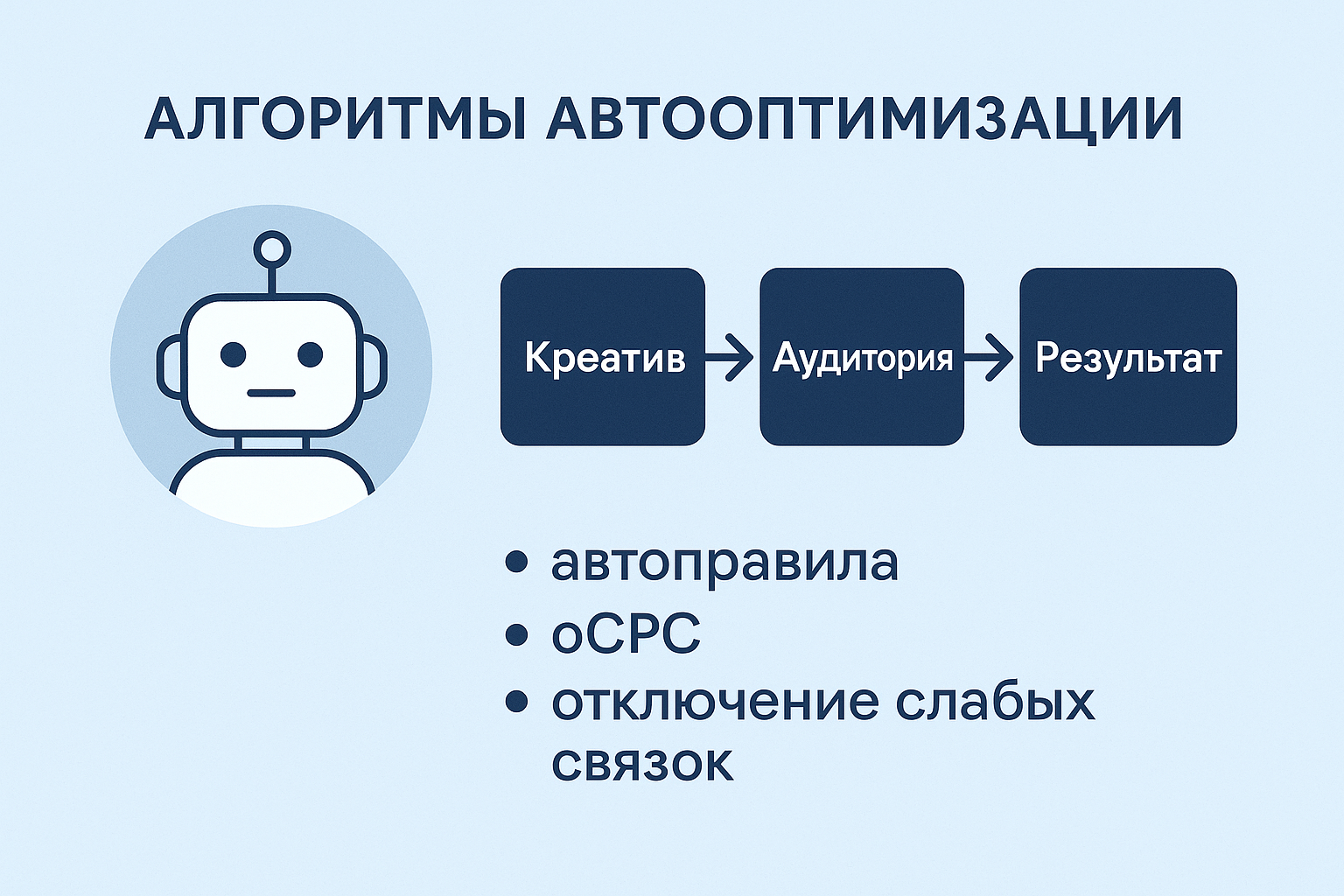 АЛГОРИТМЫ АВТООПТИМИЗАЦИИ

Креатив → Аудитория → Результат

• автоправила
• oCPC
• отключение слабых связок